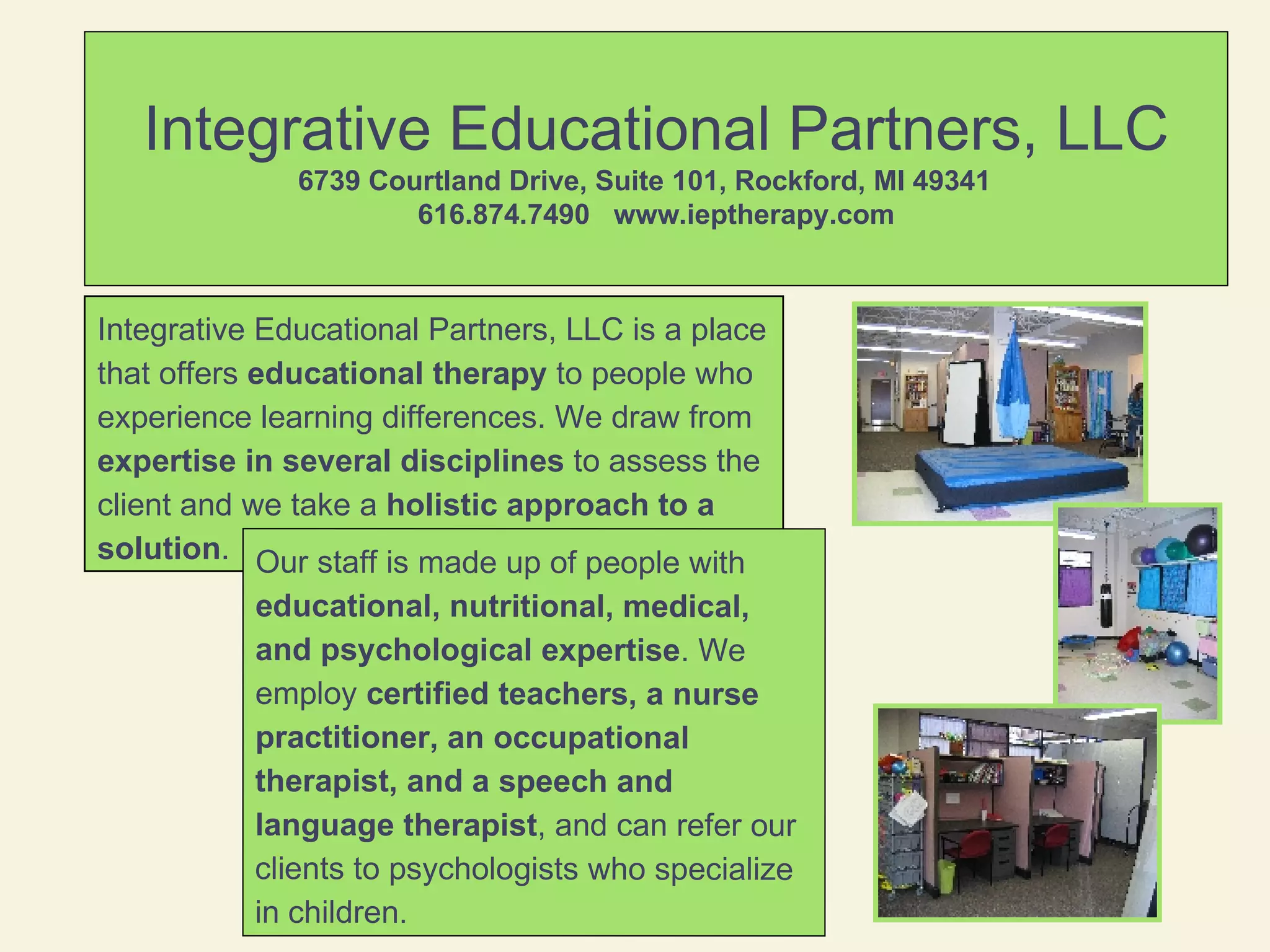 Integrative Educational Partners, LLC
6739 Courtland Drive, Suite 101, Rockford, MI 49341
616.874.7490    www.ieptherapy.com

Integrative Educational Partners, LLC is a place that offers educational therapy to people who experience learning differences. We draw from expertise in several disciplines to assess the client and we take a holistic approach to a solution.

Our staff is made up of people with educational, nutritional, medical, and psychological expertise. We employ certified teachers, a nurse practitioner, an occupational therapist, and a speech and language therapist, and can refer our clients to psychologists who specialize in children.